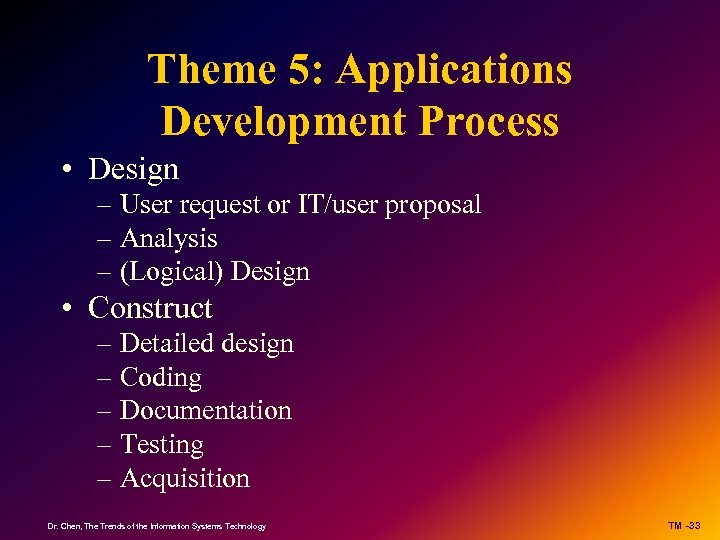 Theme 5: Applications Development Process

• Design
– User request or IT/user proposal
– Analysis
– (Logical) Design

• Construct
– Detailed design
– Coding
– Documentation
– Testing
– Acquisition

Dr. Chen, The Trends of the Information Systems Technology

TM -33